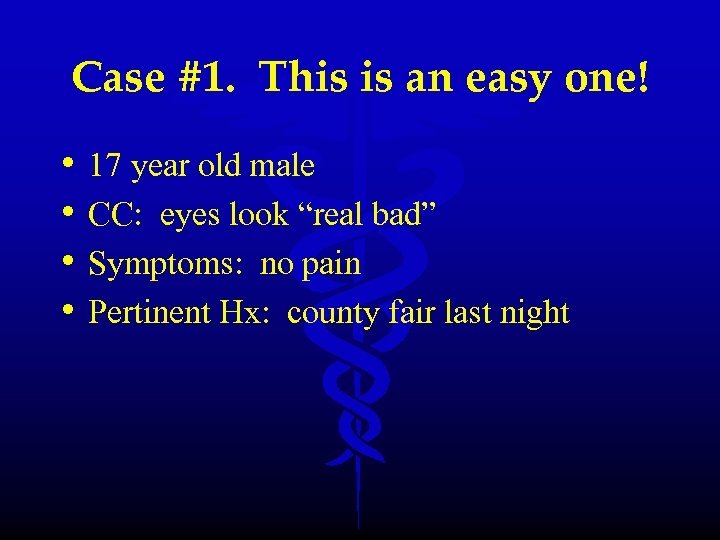 Case #1. This is an easy one!

• 17 year old male
• CC: eyes look “real bad”
• Symptoms: no pain
• Pertinent Hx: county fair last night